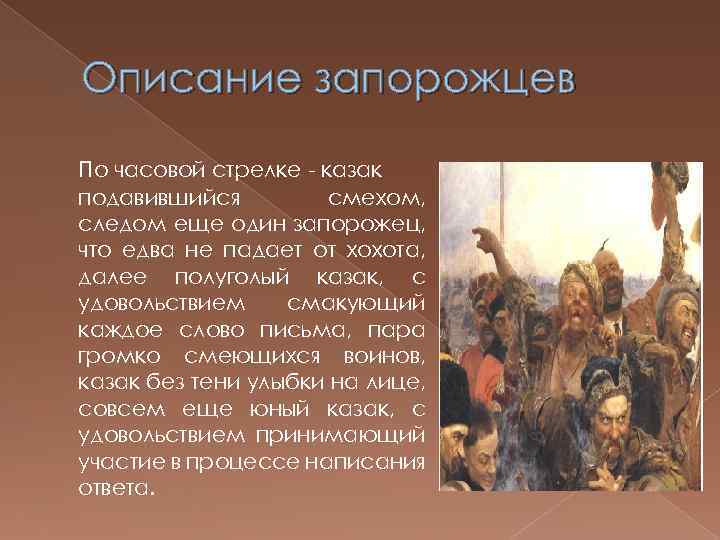 Описание запорожцев

По часовой стрелке - казак подавившийся смехом, следом еще один запорожец, что едва не падает от хохота, далее полуголый казак, с удовольствием смакующий каждое слово письма, пара громко смеющихся воинов, казак без тени улыбки на лице, совсем еще юный казак, с удовольствием принимающий участие в процессе написания ответа.